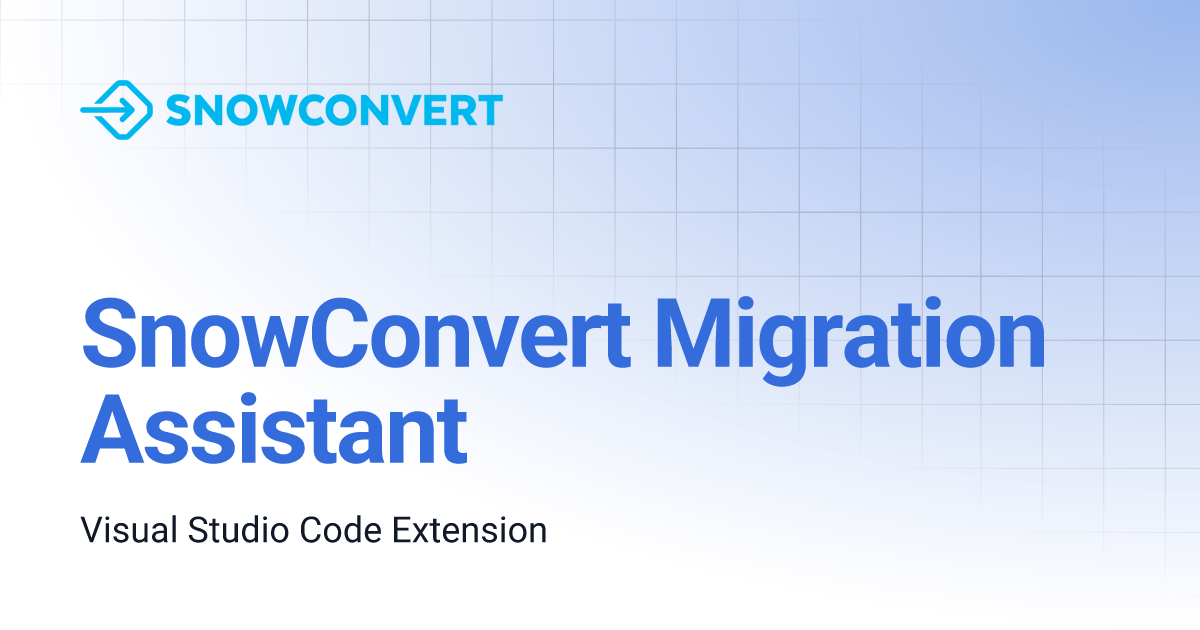 SNOWCONVERT

SnowConvert Migration Assistant

Visual Studio Code Extension